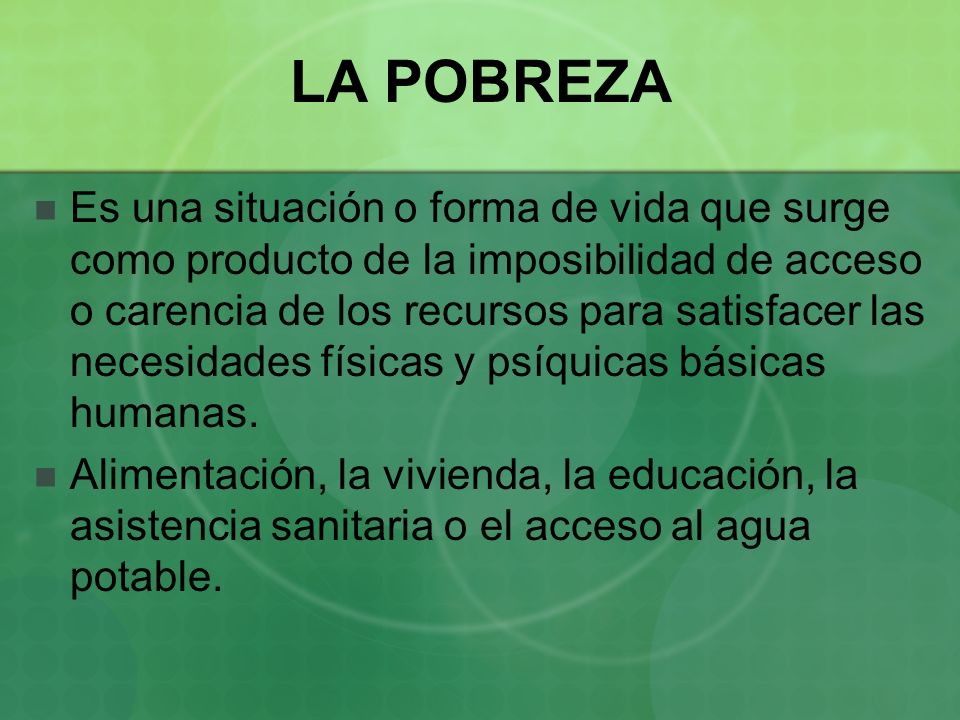 LA POBREZA

Es una situación o forma de vida que surge como producto de la imposibilidad de acceso o carencia de los recursos para satisfacer las necesidades físicas y psíquicas básicas humanas.

Alimentación, la vivienda, la educación, la asistencia sanitaria o el acceso al agua potable.